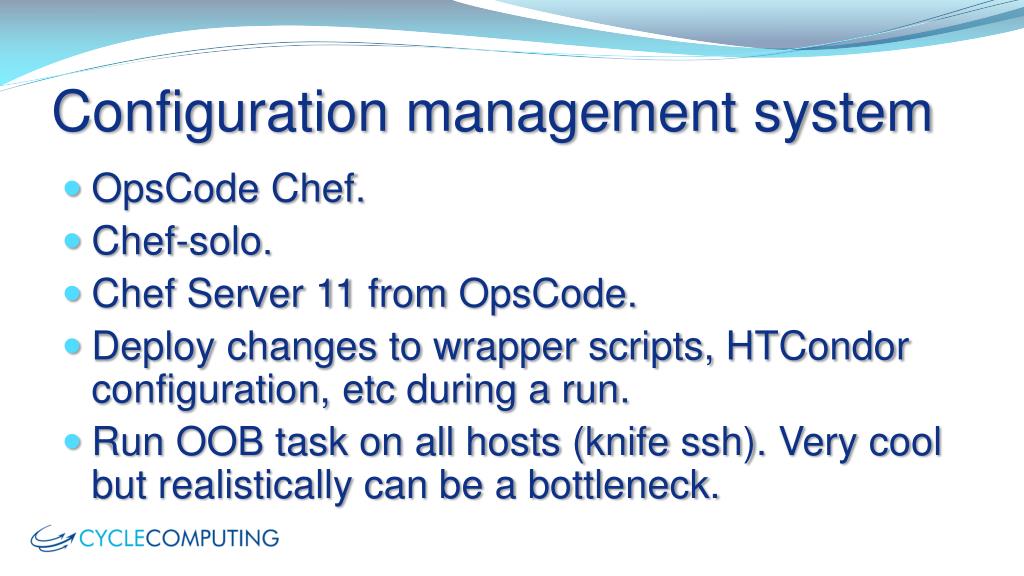 Configuration management system

- OpsCode Chef.
- Chef-solo.
- Chef Server 11 from OpsCode.
- Deploy changes to wrapper scripts, HTCondor configuration, etc during a run.
- Run OOB task on all hosts (knife ssh). Very cool but realistically can be a bottleneck.

CYCLECOMPUTING